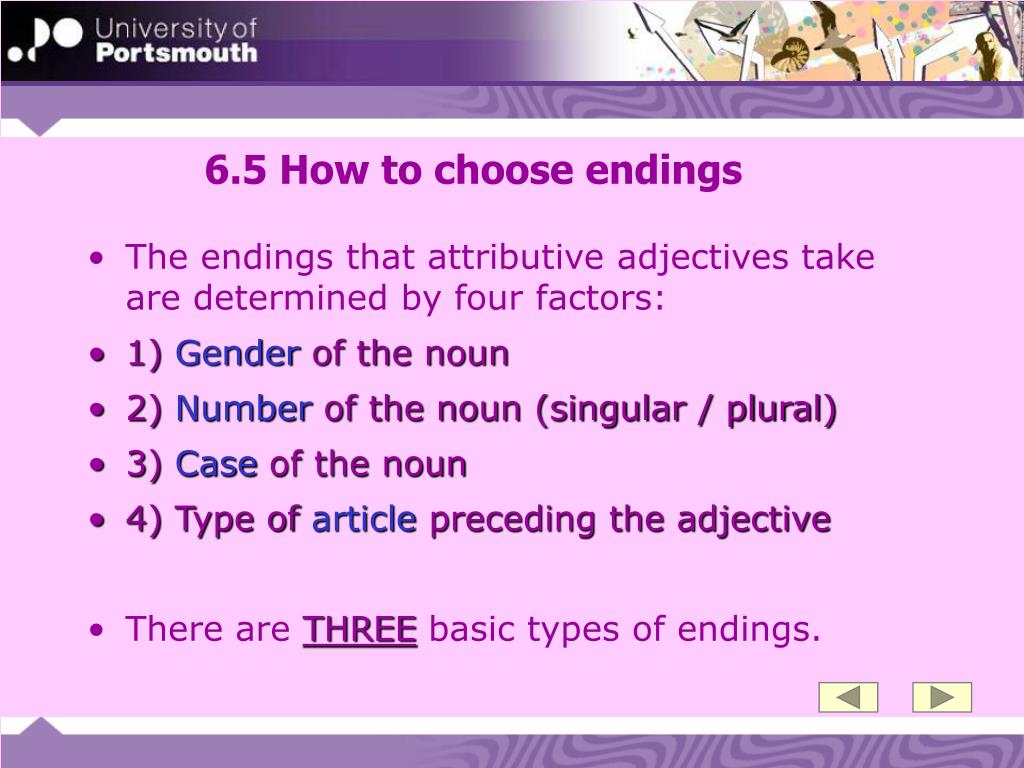 University of Portsmouth

6.5 How to choose endings

• The endings that attributive adjectives take are determined by four factors:
• 1) Gender of the noun
• 2) Number of the noun (singular / plural)
• 3) Case of the noun
• 4) Type of article preceding the adjective

• There are THREE basic types of endings.